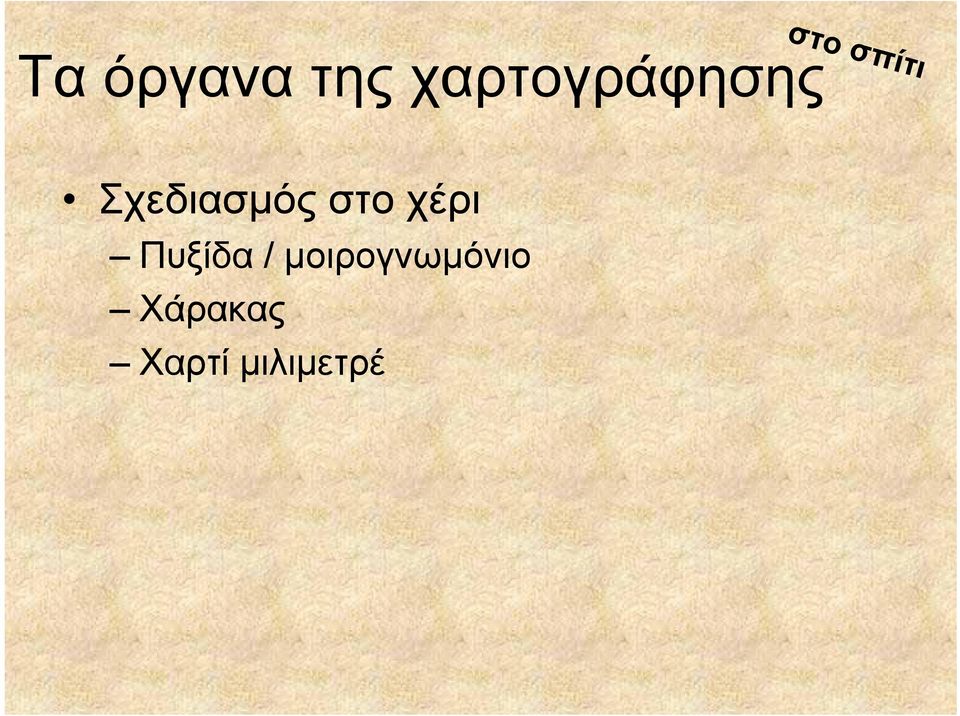 Τα όργανα της χαρτογράφησης

στο σπίτι

• Σχεδιασμός στο χέρι
– Πυξίδα / μοιρογνωμόνιο
– Χάρακας
– Χαρτί μιλιμετρέ